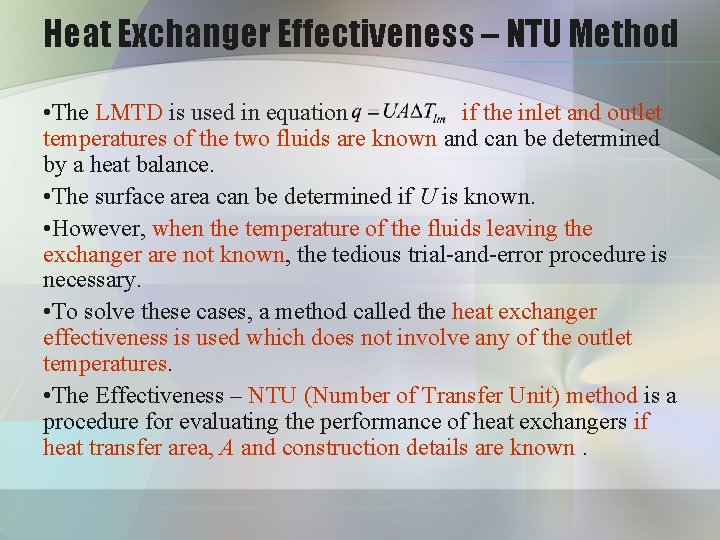 Heat Exchanger Effectiveness – NTU Method

•The LMTD is used in equation $q - UA\Delta T_{lm}$ if the inlet and outlet temperatures of the two fluids are known and can be determined by a heat balance.

•The surface area can be determined if $U$ is known.

•However, when the temperature of the fluids leaving the exchanger are not known, the tedious trial-and-error procedure is necessary.

•To solve these cases, a method called the heat exchanger effectiveness is used which does not involve any of the outlet temperatures.

•The Effectiveness – NTU (Number of Transfer Unit) method is a procedure for evaluating the performance of heat exchangers if heat transfer area, $A$ and construction details are known .